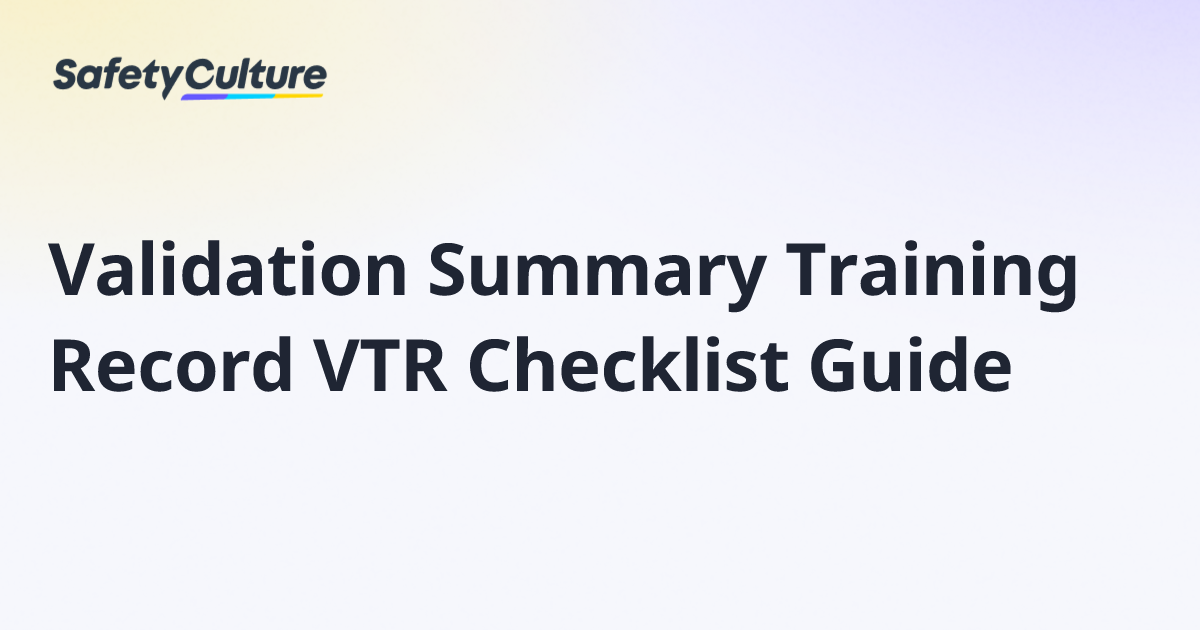 SafetyCulture

Validation Summary Training Record VTR Checklist Guide